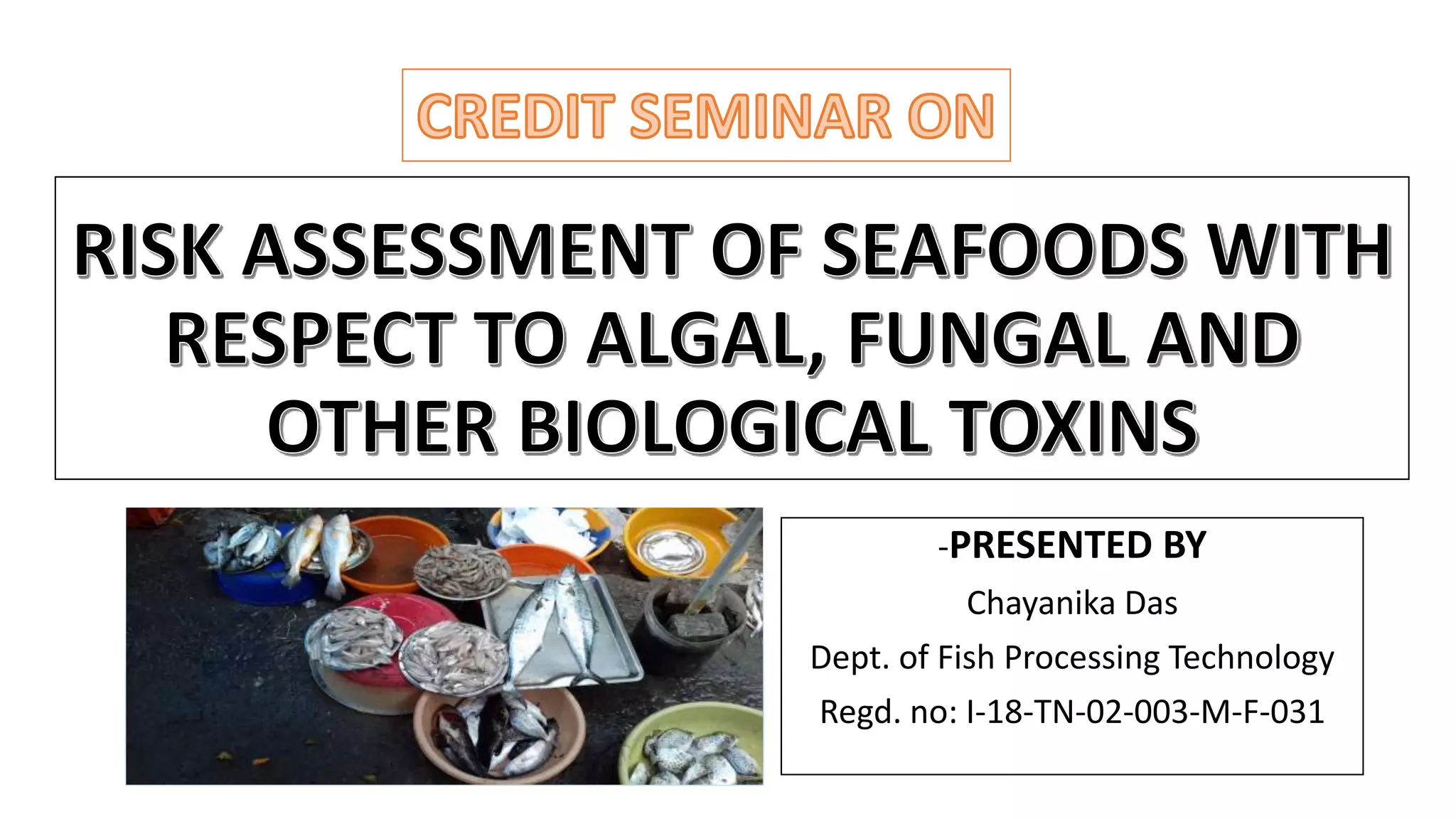 CREDIT SEMINAR ON

RISK ASSESSMENT OF SEAFOODS WITH RESPECT TO ALGAL, FUNGAL AND OTHER BIOLOGICAL TOXINS

-PRESENTED BY

Chayanika Das

Dept. of Fish Processing Technology

Regd. no: I-18-TN-02-003-M-F-031